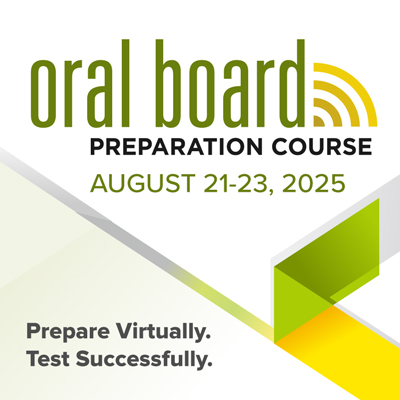 oral board
PREPARATION COURSE
AUGUST 21-23, 2025

Prepare Virtually.
Test Successfully.